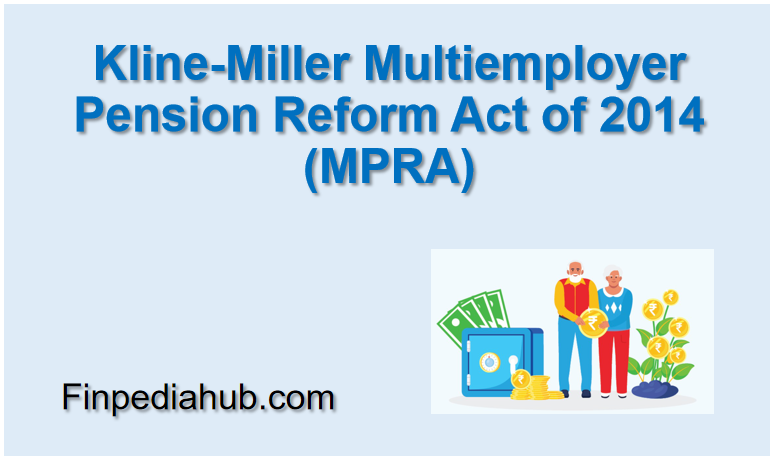 Kline-Miller Multiemployer Pension Reform Act of 2014 (MPRA)

Finpediahub.com